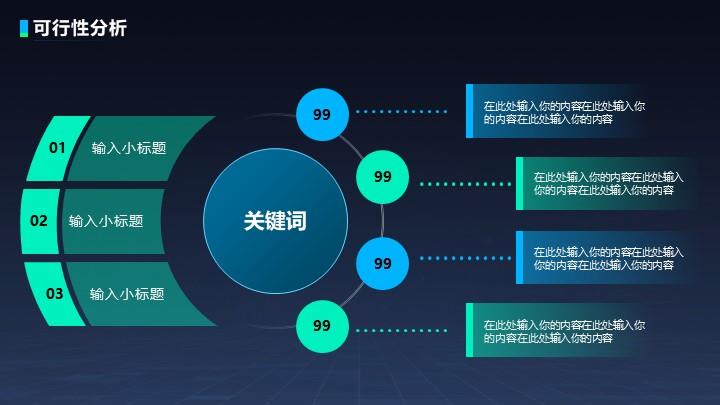 可行性分析

01 输入小标题

02 输入小标题

03 输入小标题

关键词

99

在此处输入你的内容在此处输入你的内容在此处输入你的内容

99

在此处输入你的内容在此处输入你的内容在此处输入你的内容

99

在此处输入你的内容在此处输入你的内容在此处输入你的内容

99

在此处输入你的内容在此处输入你的内容在此处输入你的内容